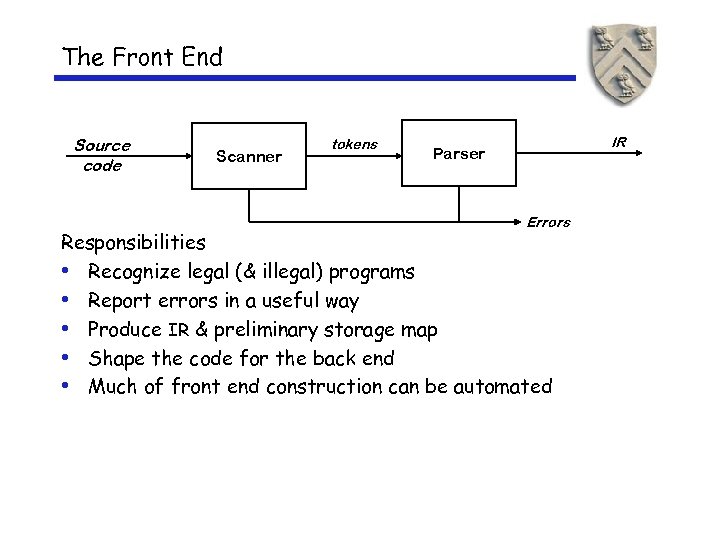 The Front End

Source code

Scanner

tokens

Parser

IR

Errors

Responsibilities
• Recognize legal (& illegal) programs
• Report errors in a useful way
• Produce IR & preliminary storage map
• Shape the code for the back end
• Much of front end construction can be automated